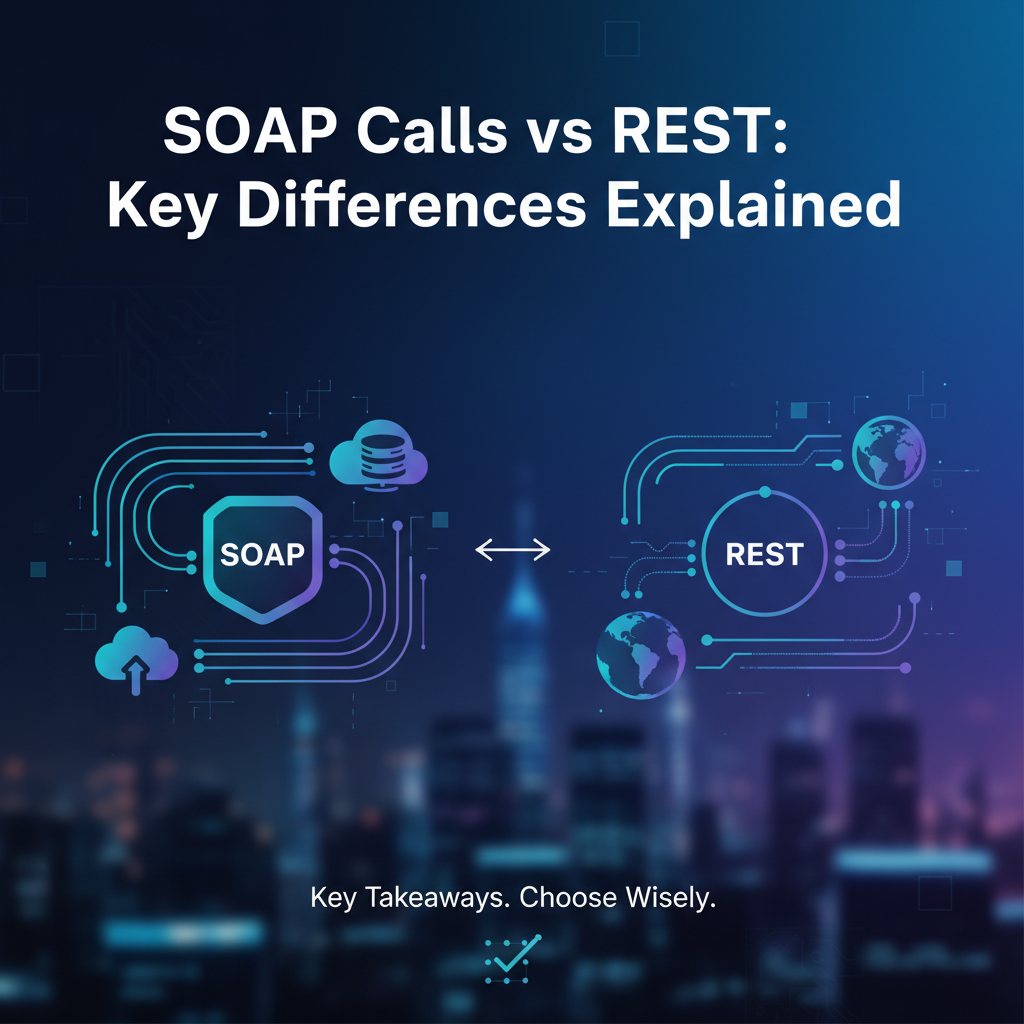 SOAP Calls vs REST: Key Differences Explained

SOAP

REST

Key Takeaways. Choose Wisely.